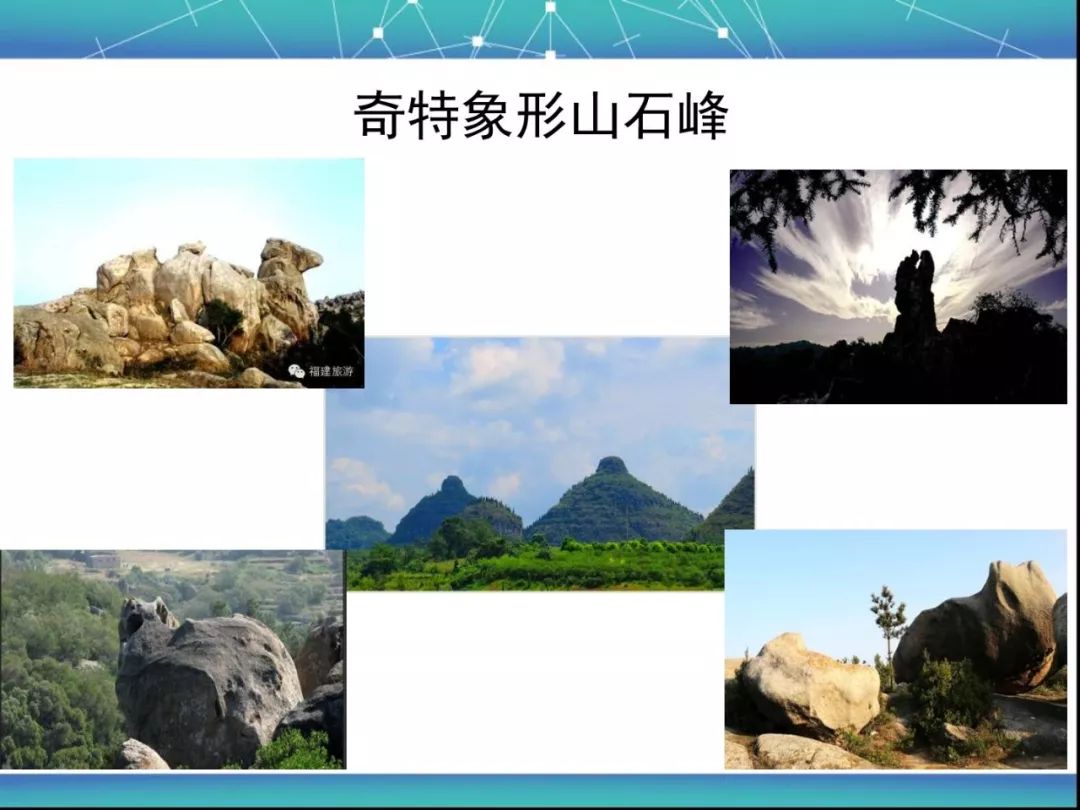 奇特象形山石峰

福建旅游